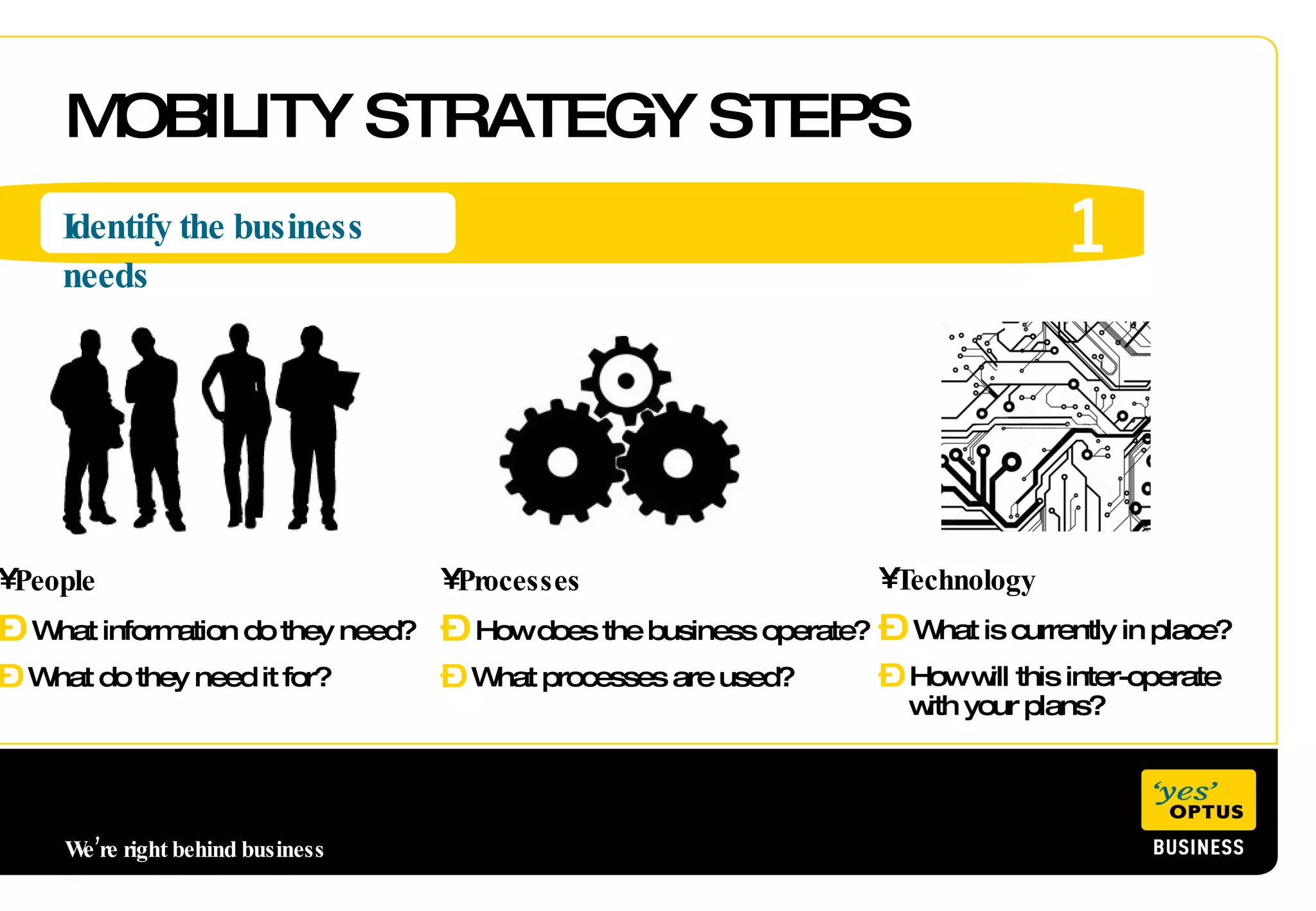 MOBILITY STRATEGY STEPS

Identify the business needs

1

¥People

Ð What information do they need?

Ð What do they need it for?

¥Processes

Ð How does the business operate?

Ð What processes are used?

¥Technology

Ð What is currently in place?

Ð How will this inter-operate with your plans?

We're right behind business

'yes' OPTUS BUSINESS